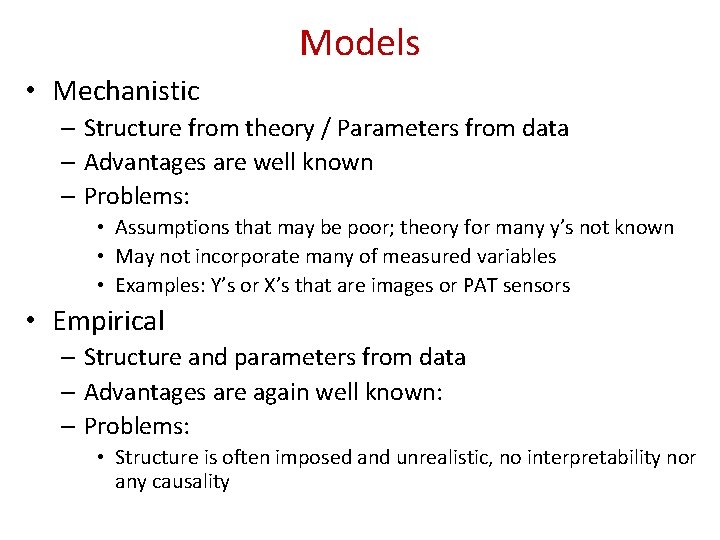 Models

• Mechanistic
– Structure from theory / Parameters from data
– Advantages are well known
– Problems:
• Assumptions that may be poor; theory for many y's not known
• May not incorporate many of measured variables
• Examples: Y's or X's that are images or PAT sensors

• Empirical
– Structure and parameters from data
– Advantages are again well known:
– Problems:
• Structure is often imposed and unrealistic, no interpretability nor any causality